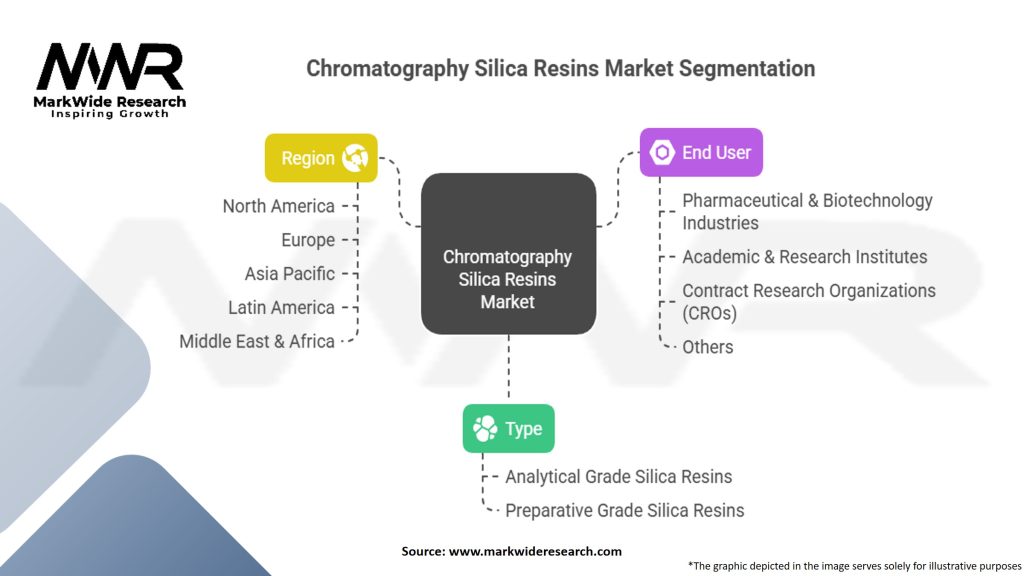 MWR
MarkWide Research
Inspiring Growth

Chromatography Silica Resins Market Segmentation

Region
North America
Europe
Asia Pacific
Latin America
Middle East & Africa

Chromatography Silica Resins Market

End User
Pharmaceutical & Biotechnology Industries
Academic & Research Institutes
Contract Research Organizations (CROs)
Others

Type
Analytical Grade Silica Resins
Preparative Grade Silica Resins

Source: www.markwideresearch.com

*The graphic depicted in the image serves solely for illustrative purposes